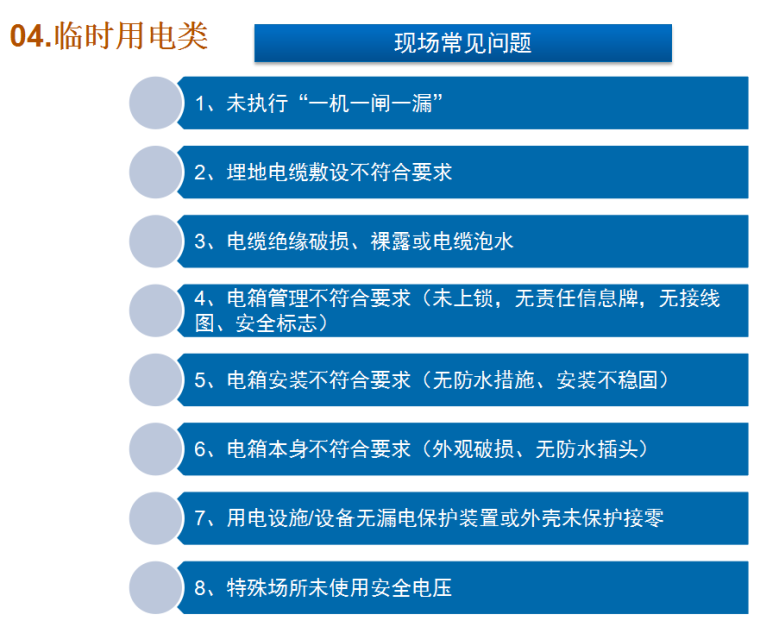 04.临时用电类

现场常见问题

1、未执行“一机一闸一漏”

2、埋地电缆敷设不符合要求

3、电缆绝缘破损、裸露或电缆泡水

4、电箱管理不符合要求（未上锁，无责任信息牌，无接线图、安全标志）

5、电箱安装不符合要求（无防水措施、安装不稳固）

6、电箱本身不符合要求（外观破损、无防水插头）

7、用电设施/设备无漏电保护装置或外壳未保护接零

8、特殊场所未使用安全电压